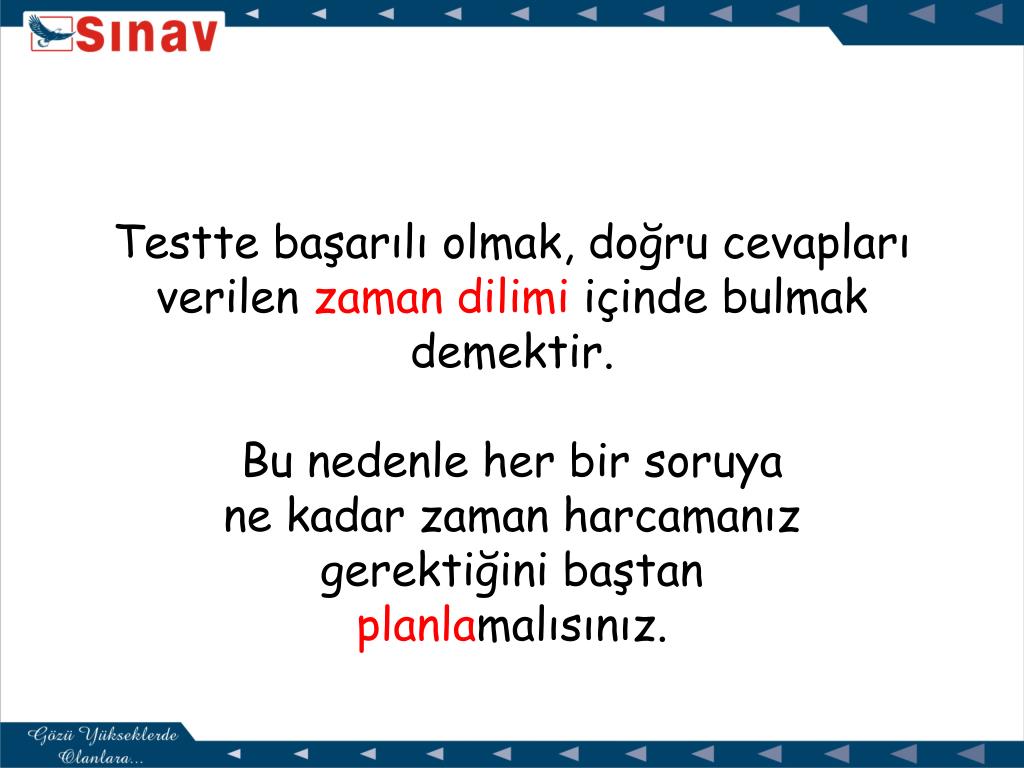 Sınav

Testte başarılı olmak, doğru cevapları verilen zaman dilimi içinde bulmak demektir.

Bu nedenle her bir soruya ne kadar zaman harcamanız gerektiğini baştan planlamalısınız.

Gözü Yükseklerde Olanlara...